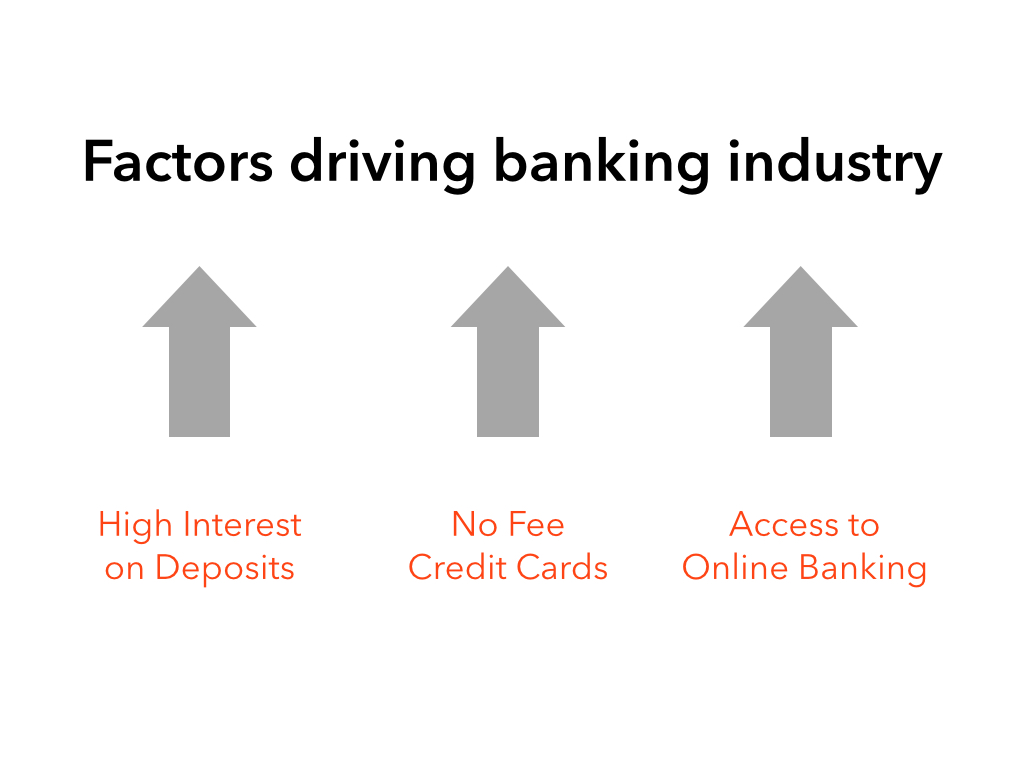 Factors driving banking industry

High Interest on Deposits

No Fee Credit Cards

Access to Online Banking